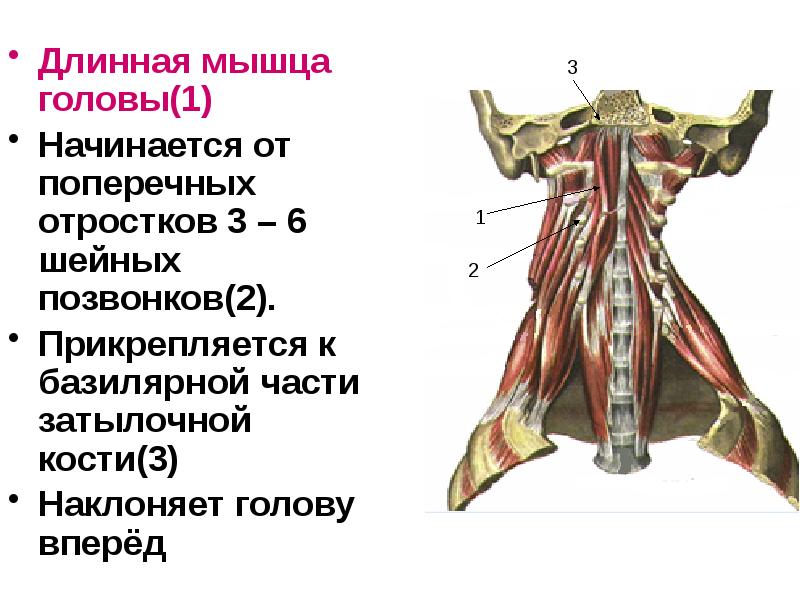 • Длинная мышца головы(1)

• Начинается от поперечных отростков 3 – 6 шейных позвонков(2).

• Прикрепляется к базилярной части затылочной кости(3)

• Наклоняет голову вперёд

3

1

2